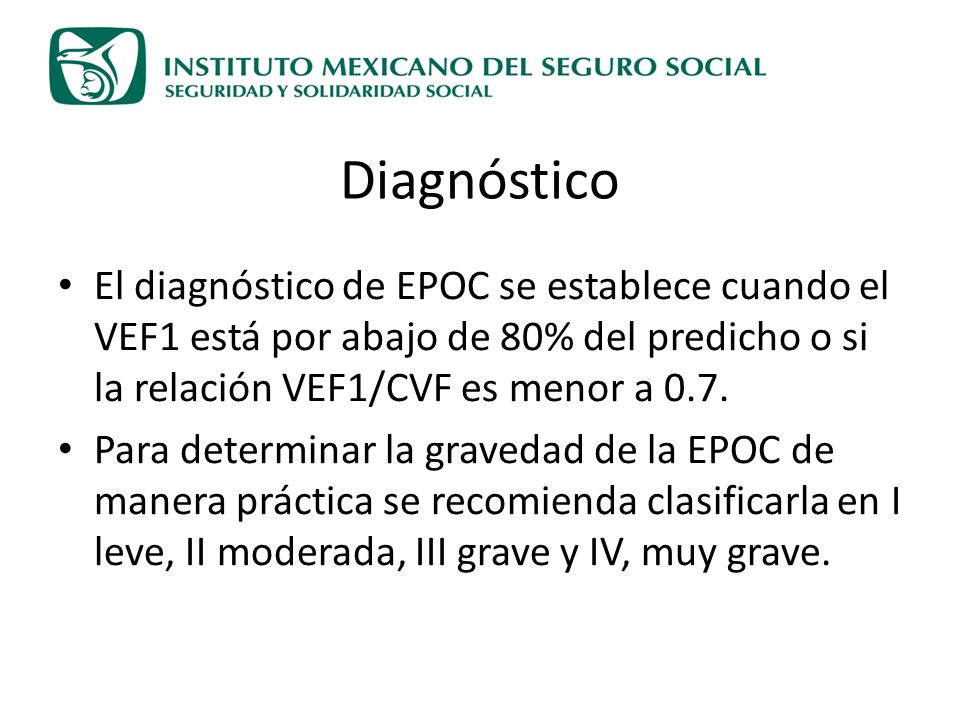 INSTITUTO MEXICANO DEL SEGURO SOCIAL
SEGURIDAD Y SOLIDARIDAD SOCIAL

Diagnóstico

• El diagnóstico de EPOC se establece cuando el VEF1 está por abajo de 80% del predicho o si la relación VEF1/CVF es menor a 0.7.

• Para determinar la gravedad de la EPOC de manera práctica se recomienda clasificarla en I leve, II moderada, III grave y IV, muy grave.